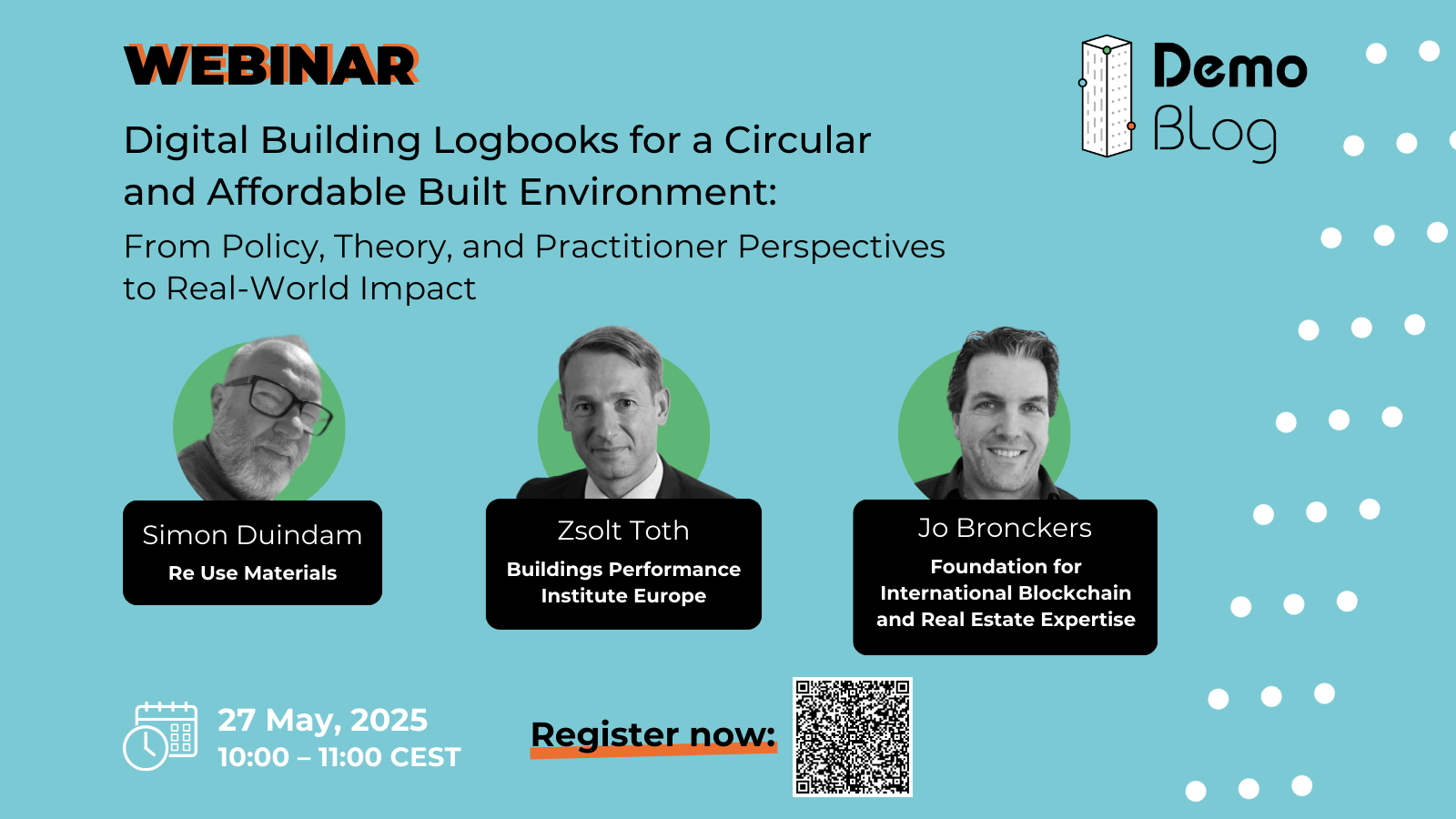 WEBINAR

Demo Blog

Digital Building Logbooks for a Circular and Affordable Built Environment:

From Policy, Theory, and Practitioner Perspectives to Real-World Impact

Simon Duindam
Re Use Materials

Zsolt Toth
Buildings Performance Institute Europe

Jo Bronckers
Foundation for International Blockchain and Real Estate Expertise

27 May, 2025
10:00 – 11:00 CEST

Register now: